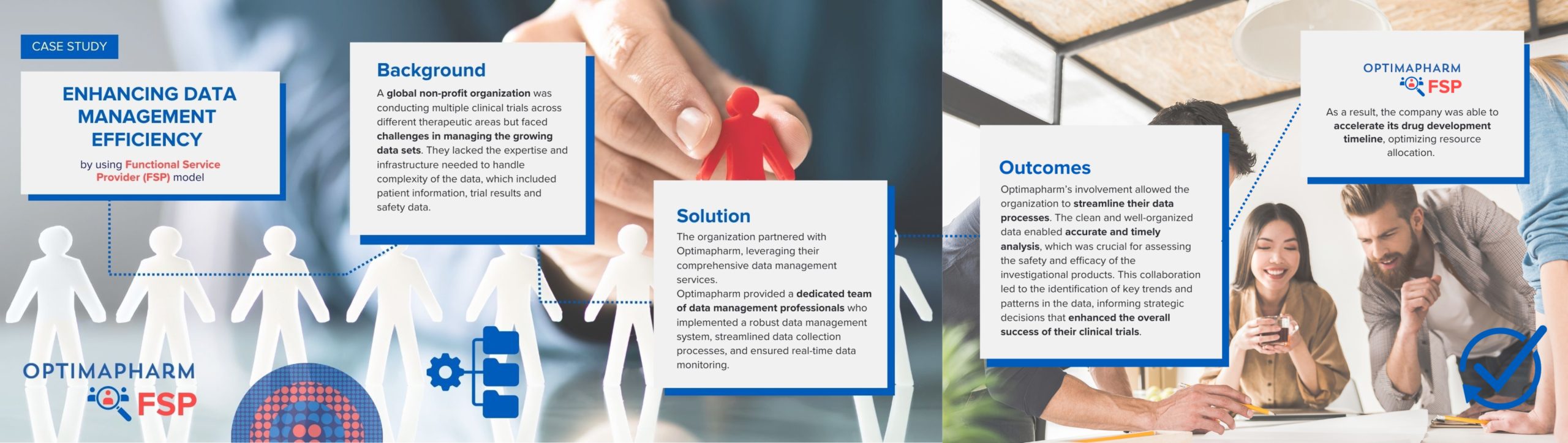 CASE STUDY

ENHANCING DATA MANAGEMENT EFFICIENCY

by using Functional Service Provider (FSP) model

OPTIMAPHARM FSP

Background

A global non-profit organization was conducting multiple clinical trials across different therapeutic areas but faced challenges in managing the growing data sets. They lacked the expertise and infrastructure needed to handle complexity of the data, which included patient information, trial results and safety data.

Solution

The organization partnered with Optimapharm, leveraging their comprehensive data management services.
Optimapharm provided a dedicated team of data management professionals who implemented a robust data management system, streamlined data collection processes, and ensured real-time data monitoring.

Outcomes

Optimapharm's involvement allowed the organization to streamline their data processes. The clean and well-organized data enabled accurate and timely analysis, which was crucial for assessing the safety and efficacy of the investigational products. This collaboration led to the identification of key trends and patterns in the data, informing strategic decisions that enhanced the overall success of their clinical trials.

OPTIMAPHARM FSP

As a result, the company was able to accelerate its drug development timeline, optimizing resource allocation.